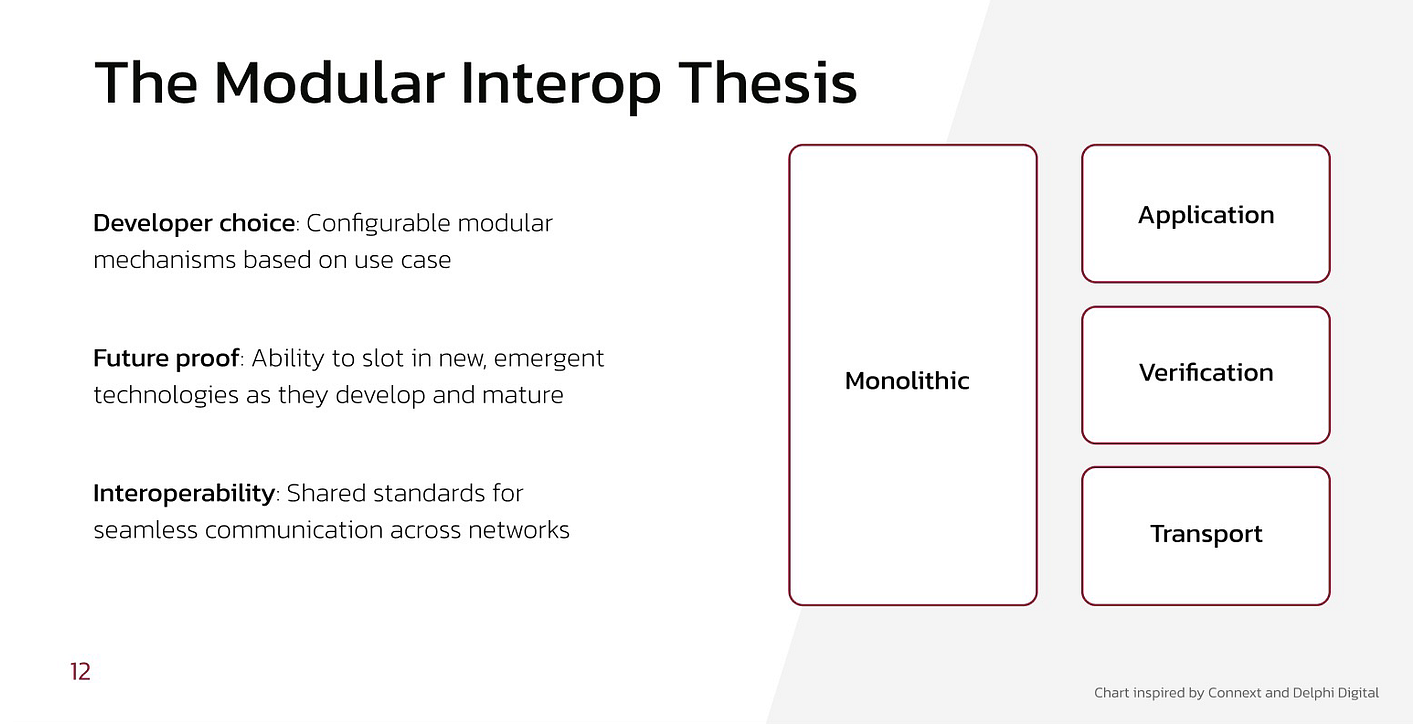 The Modular Interop Thesis

Developer choice: Configurable modular mechanisms based on use case

Future proof: Ability to slot in new, emergent technologies as they develop and mature

Interoperability: Shared standards for seamless communication across networks

Monolithic

Application

Verification

Transport

12

Chart inspired by Connext and Delphi Digital